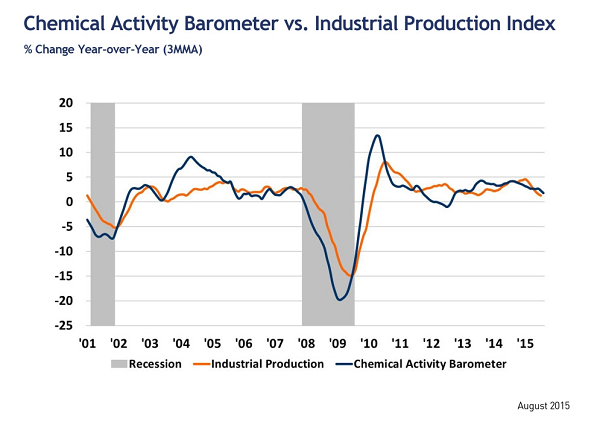 Chemical Activity Barometer vs. Industrial Production Index
% Change Year-over-Year (3MMA)

20
15
10
5
0
-5
-10
-15
-20
-25

'01 '02 '03 '04 '05 '06 '07 '08 '09 '10 '11 '12 '13 '14 '15

Recession Industrial Production Chemical Activity Barometer

August 2015